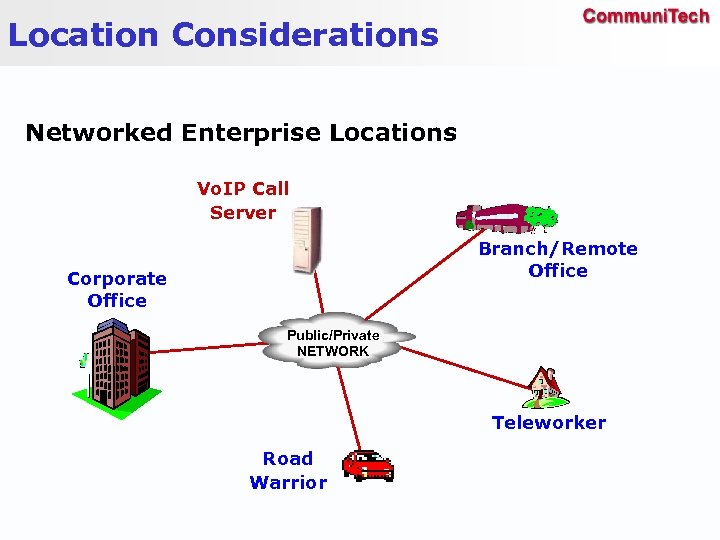 Location Considerations

CommuniTech

Networked Enterprise Locations

VoIP Call Server

Branch/Remote Office

Corporate Office

Public/Private NETWORK

Teleworker

Road Warrior